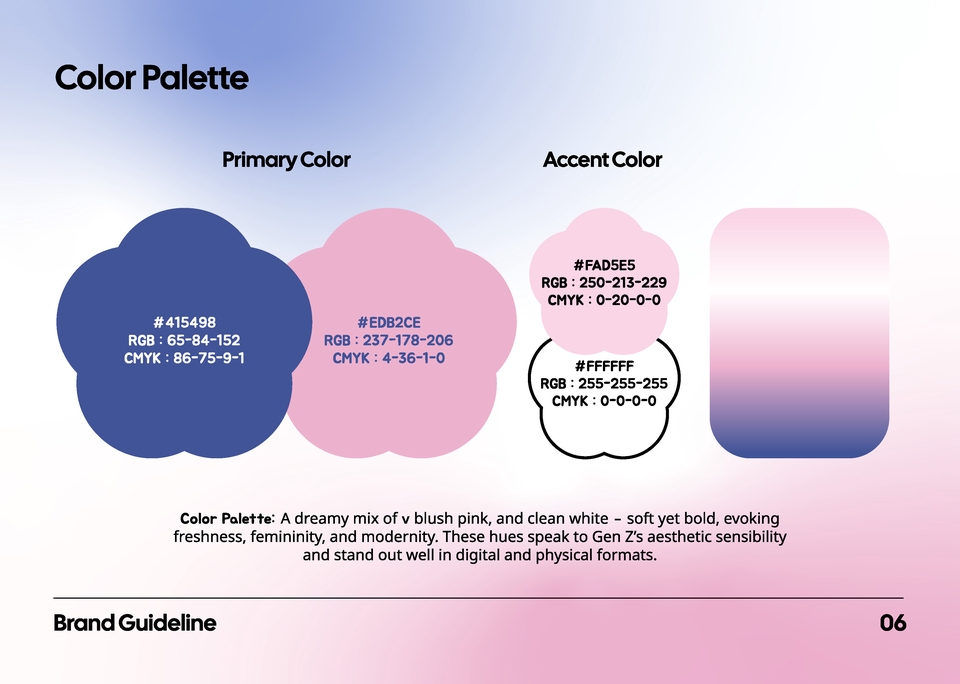 Color Palette

Primary Color

Accent Color

#415498
RGB : 65-84-152
CMYK : 86-75-9-1

#EDB2CE
RGB : 237-178-206
CMYK : 4-36-1-0

#FAD5E5
RGB : 250-213-229
CMYK : 0-20-0-0

#FFFFFF
RGB : 255-255-255
CMYK : 0-0-0-0

Color Palette: A dreamy mix of v blush pink, and clean white – soft yet bold, evoking freshness, femininity, and modernity. These hues speak to Gen Z's aesthetic sensibility and stand out well in digital and physical formats.

Brand Guideline

06